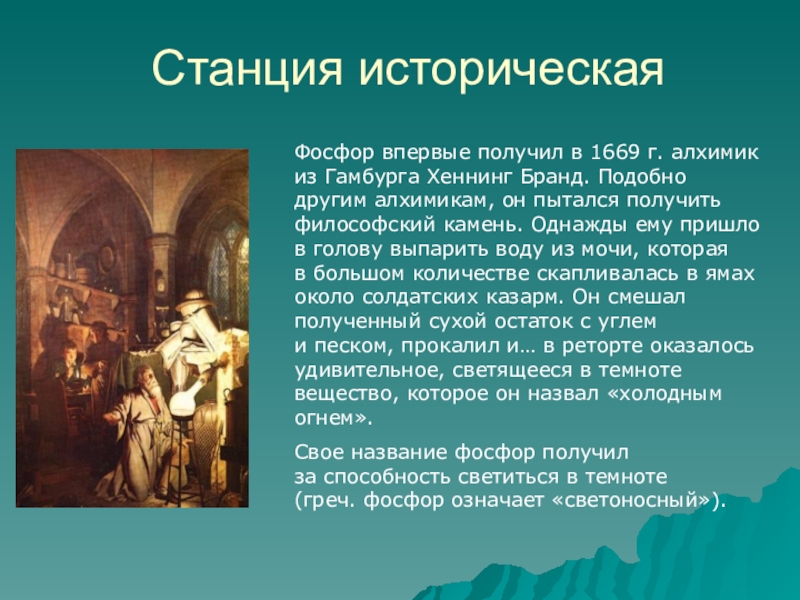 Станция историческая

Фосфор впервые получил в 1669 г. алхимик из Гамбурга Хеннинг Бранд. Подобно другим алхимикам, он пытался получить философский камень. Однажды ему пришло в голову выпарить воду из мочи, которая в большом количестве скапливалась в ямах около солдатских казарм. Он смешал полученный сухой остаток с углем и песком, прокалил и… в реторте оказалось удивительное, светящееся в темноте вещество, которое он назвал «холодным огнем».

Свое название фосфор получил за способность светиться в темноте (греч. фосфор означает «светоносный»).